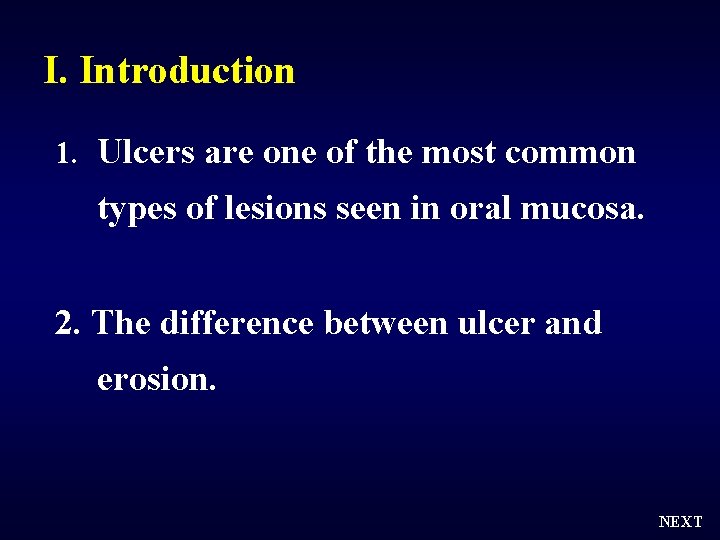 I. Introduction

1. Ulcers are one of the most common types of lesions seen in oral mucosa.

2. The difference between ulcer and erosion.

NEXT